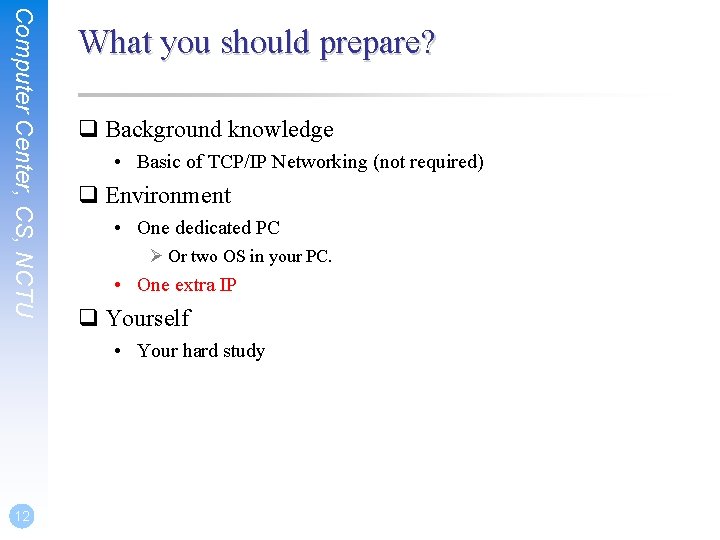 Computer Center, CS, NCTU

What you should prepare?

❑ Background knowledge

• Basic of TCP/IP Networking (not required)

❑ Environment

• One dedicated PC

➢ Or two OS in your PC.

• One extra IP

❑ Yourself

• Your hard study

12